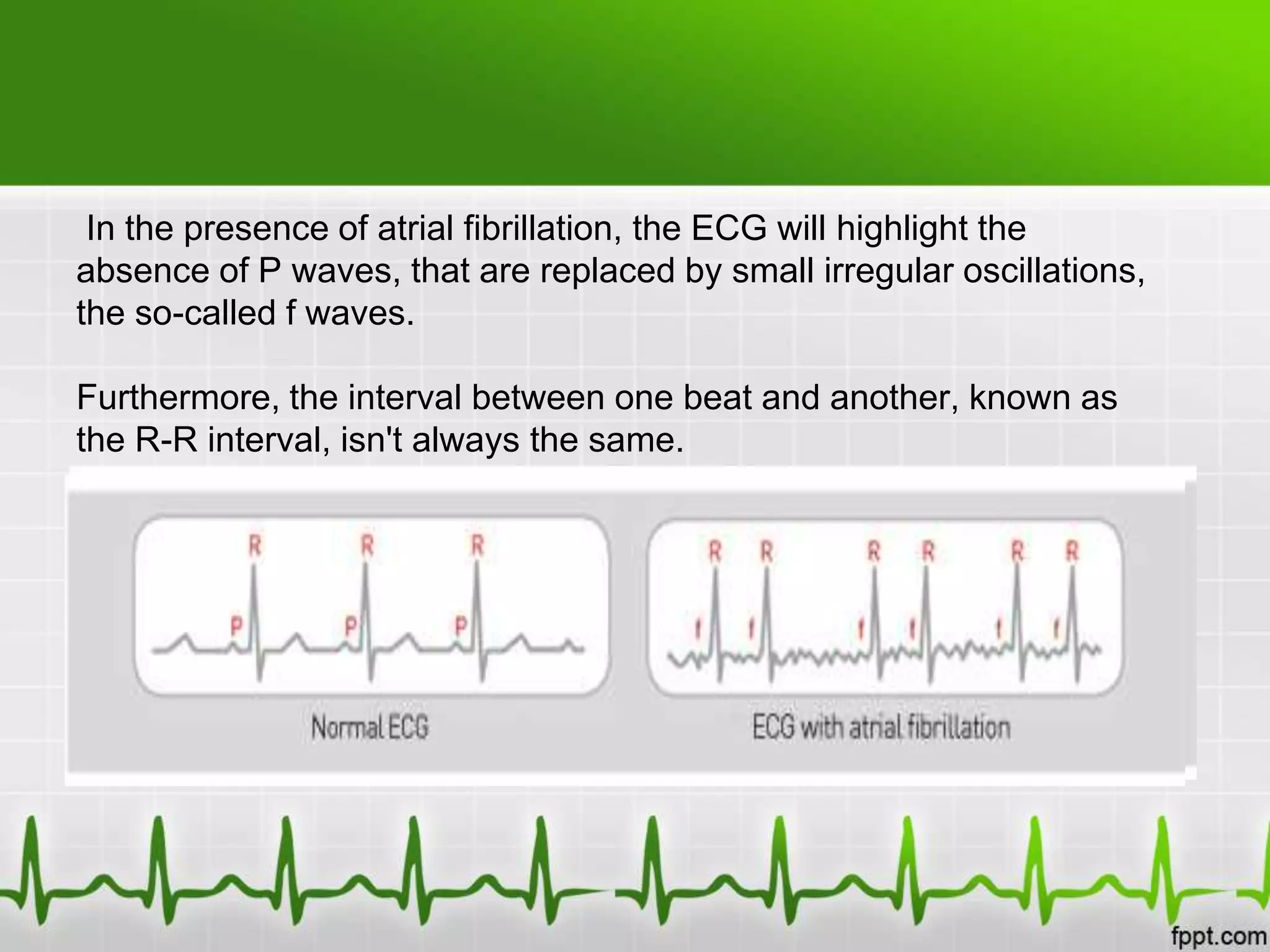 In the presence of atrial fibrillation, the ECG will highlight the absence of P waves, that are replaced by small irregular oscillations, the so-called f waves.

Furthermore, the interval between one beat and another, known as the R-R interval, isn't always the same.

R R R
P P P

Normal ECG

R R R R R R
f f f f f f

ECG with atrial fibrillation

fppt.com